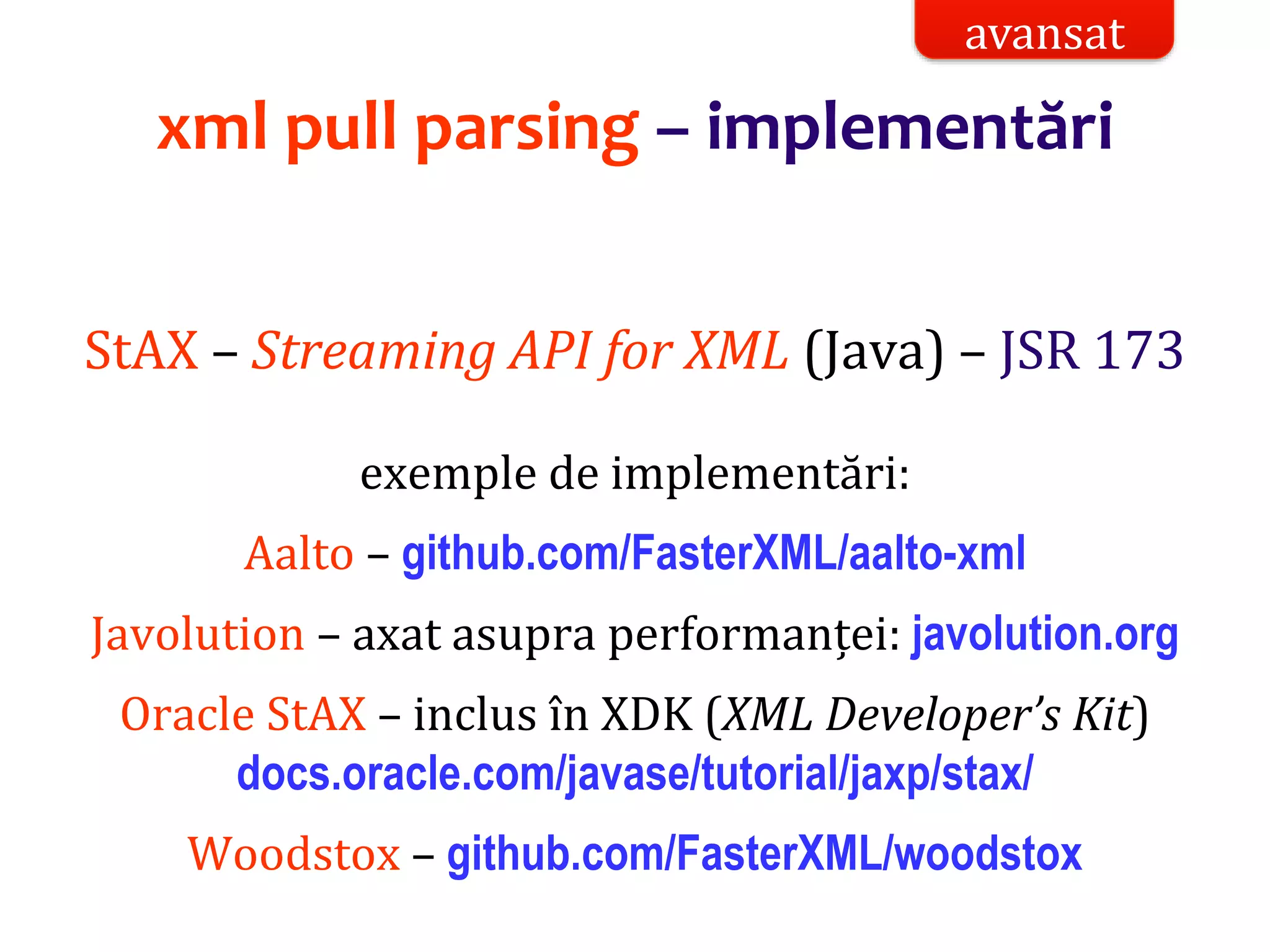 avansat

xml pull parsing – implementări

StAX – Streaming API for XML (Java) – JSR 173

exemple de implementări:

Aalto – github.com/FasterXML/aalto-xml

Javolution – axat asupra performanței: javolution.org

Oracle StAX – inclus în XDK (XML Developer's Kit) docs.oracle.com/javase/tutorial/jaxp/stax/

Woodstox – github.com/FasterXML/woodstox